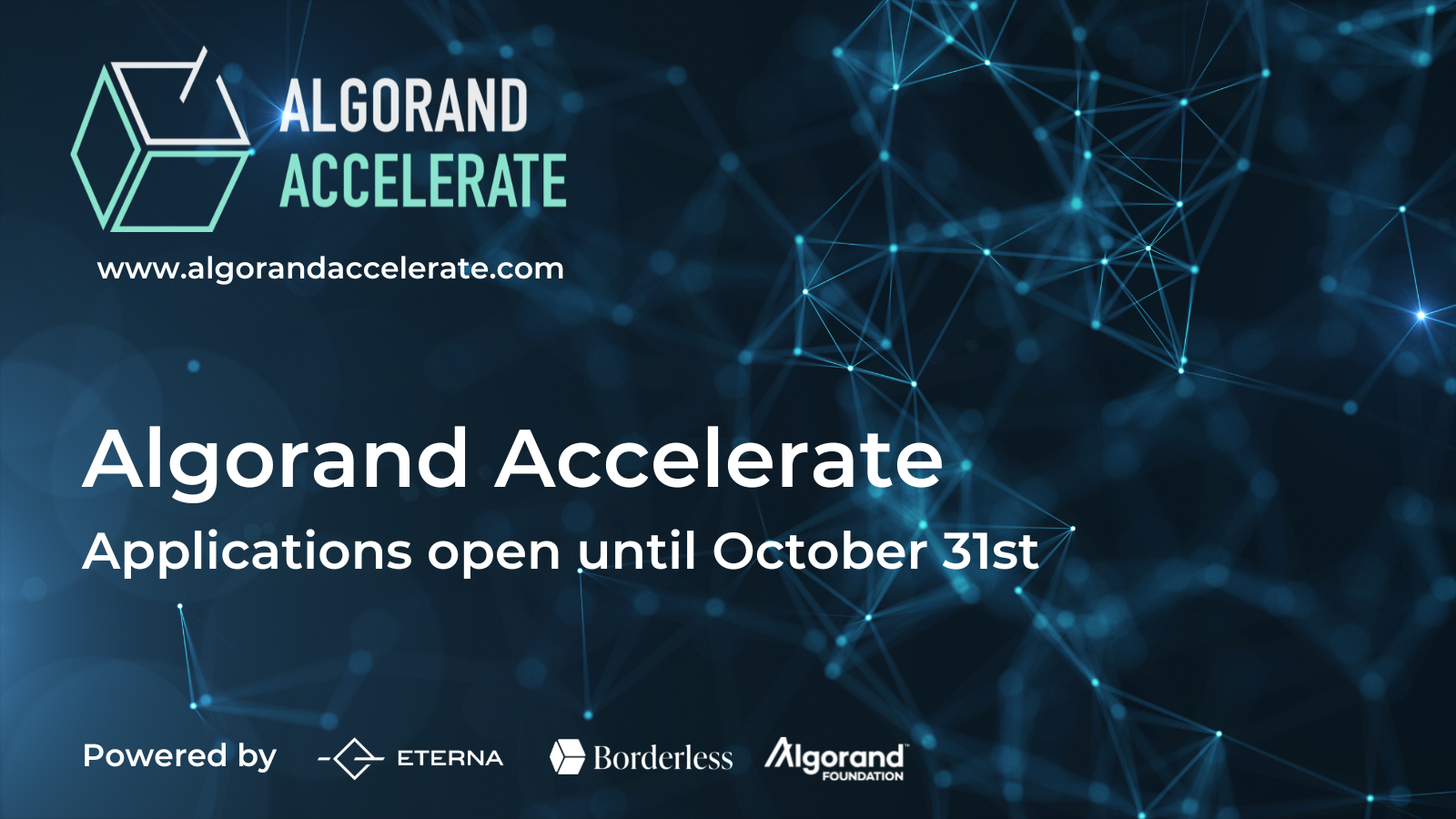 ALGORAND
ACCELERATE

www.algorandaccelerate.com

Algorand Accelerate

Applications open until October 31st

Powered by ETERNA Borderless Algorand FOUNDATION